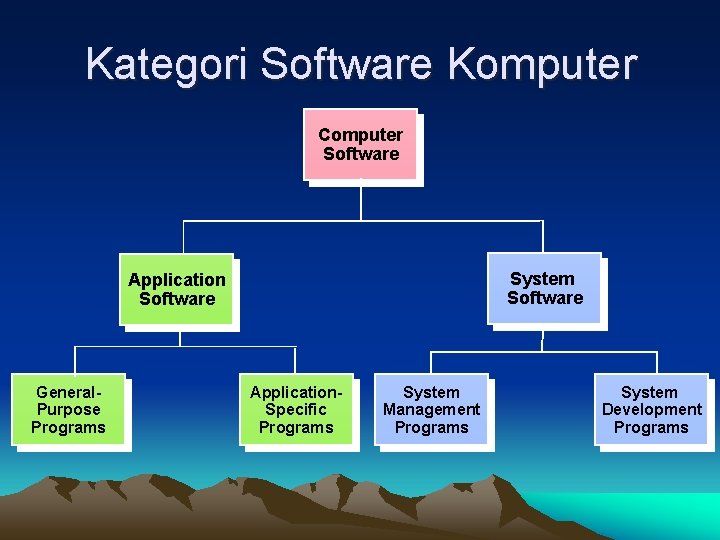 Kategori Software Komputer

Computer Software

Application Software

System Software

General-Purpose Programs

Application-Specific Programs

System Management Programs

System Development Programs